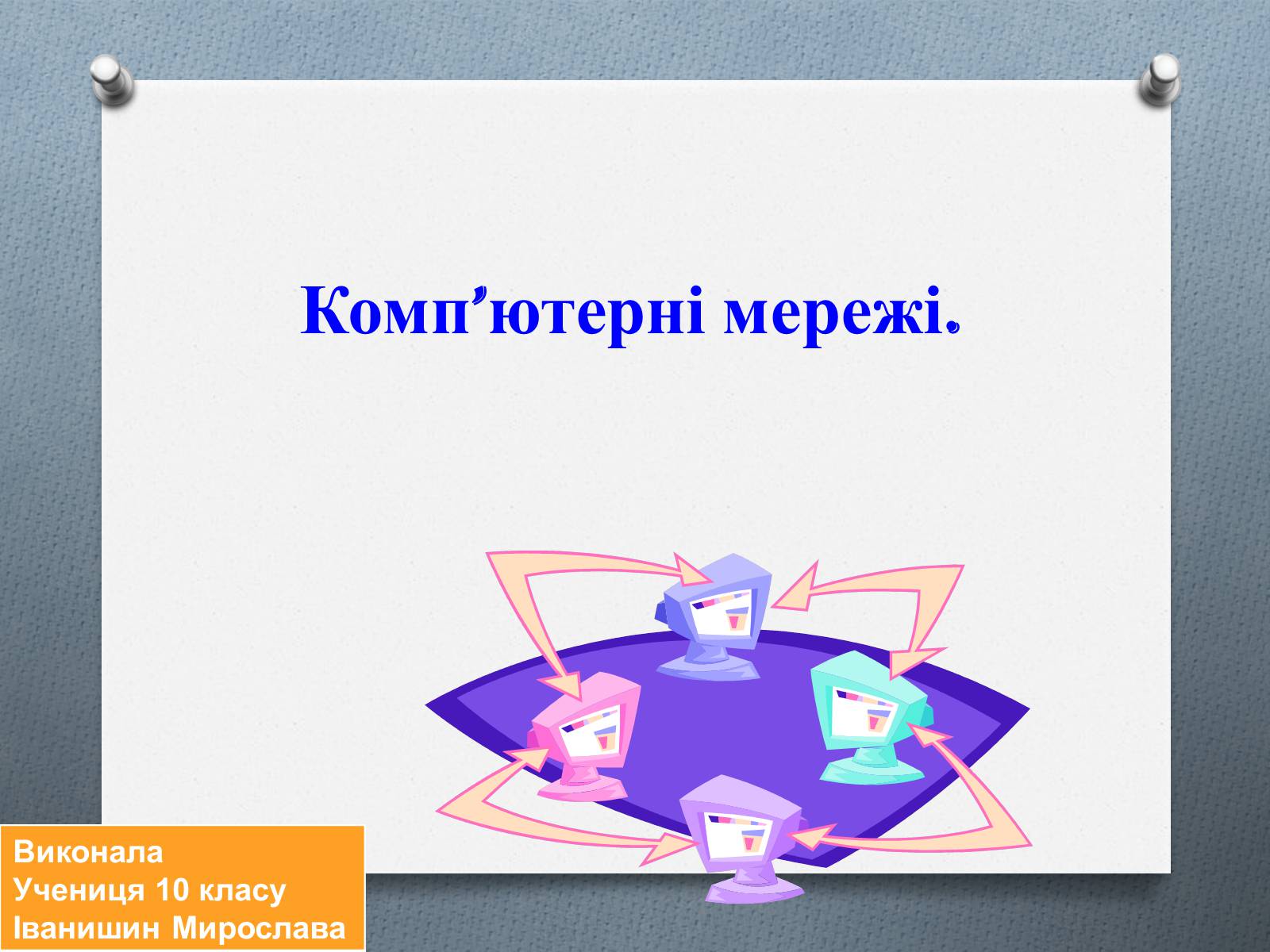 Комп’ютерні мережі.

Виконала
Учениця 10 класу
Іванишин Мирослава